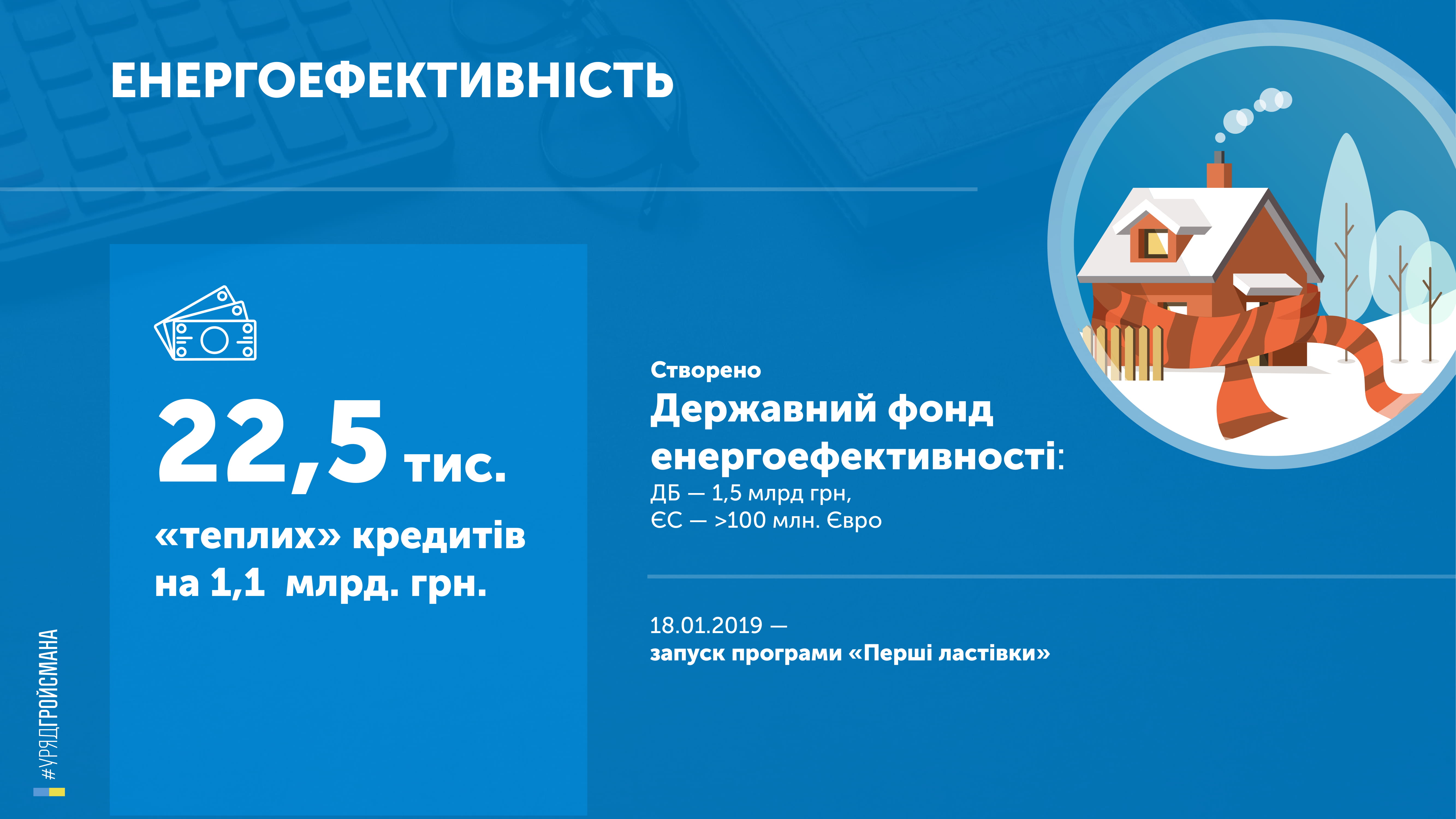 ЕНЕРГОЕФЕКТИВНІСТЬ

22,5 тис.

«теплих» кредитів на 1,1 млрд. грн.

Створено

Державний фонд енергоефективності:

ДБ — 1,5 млрд грн,
ЄС — >100 млн. Євро

18.01.2019 —
запуск програми «Перші ластівки»

#УРЯДГРОЙСМАНА